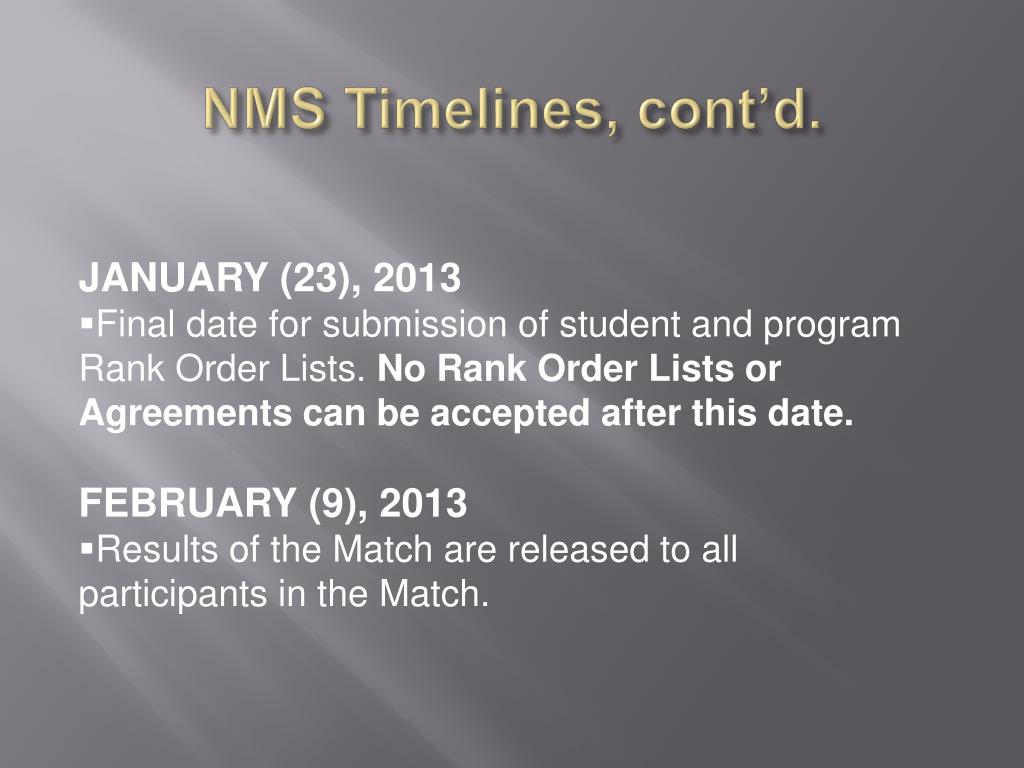 NMS Timelines, cont'd.

JANUARY (23), 2013
▪Final date for submission of student and program Rank Order Lists. No Rank Order Lists or Agreements can be accepted after this date.

FEBRUARY (9), 2013
▪Results of the Match are released to all participants in the Match.